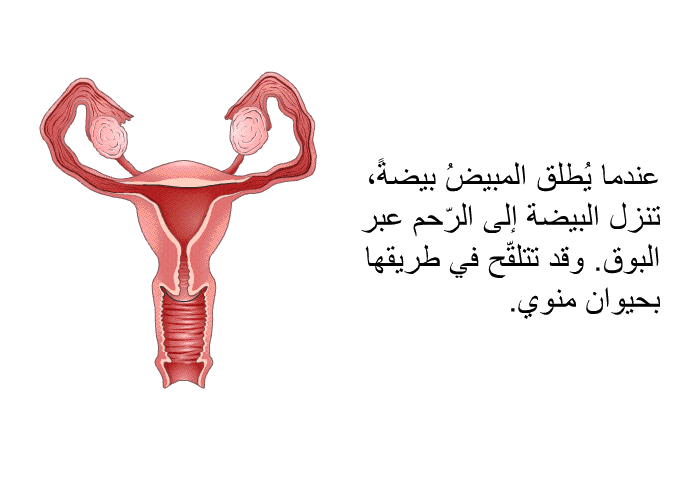 عندما يُطلق المبيضُ بيضةً، تنزل البيضة إلى الرّحم عبر البوق. وقد تتلقّح في طريقها بحيوان منوي.